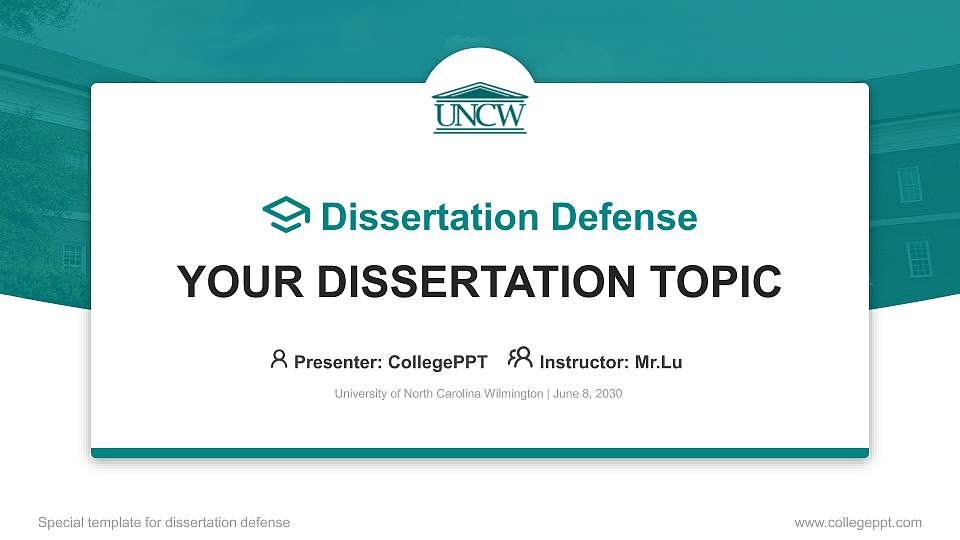 UNCW

Dissertation Defense

YOUR DISSERTATION TOPIC

Presenter: CollegePPT Instructor: Mr.Lu

University of North Carolina Wilmington | June 8, 2030

Special template for dissertation defense

www.collegeppt.com